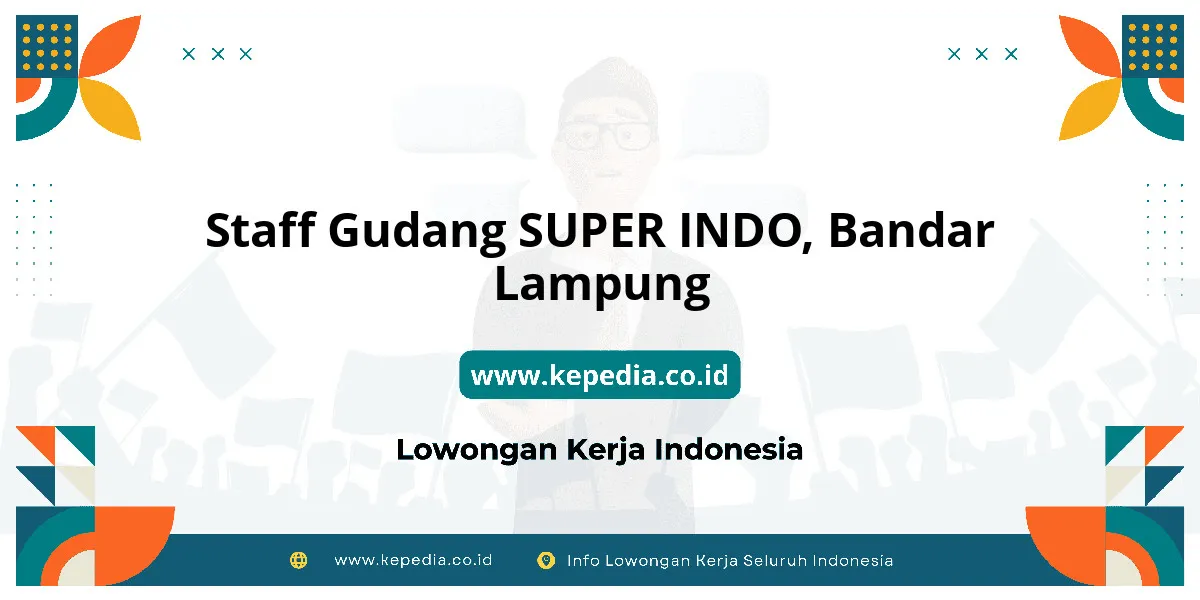 Staff Gudang SUPER INDO, Bandar Lampung

www.kepedia.co.id

Lowongan Kerja Indonesia

www.kepedia.co.id

Info Lowongan Kerja Seluruh Indonesia